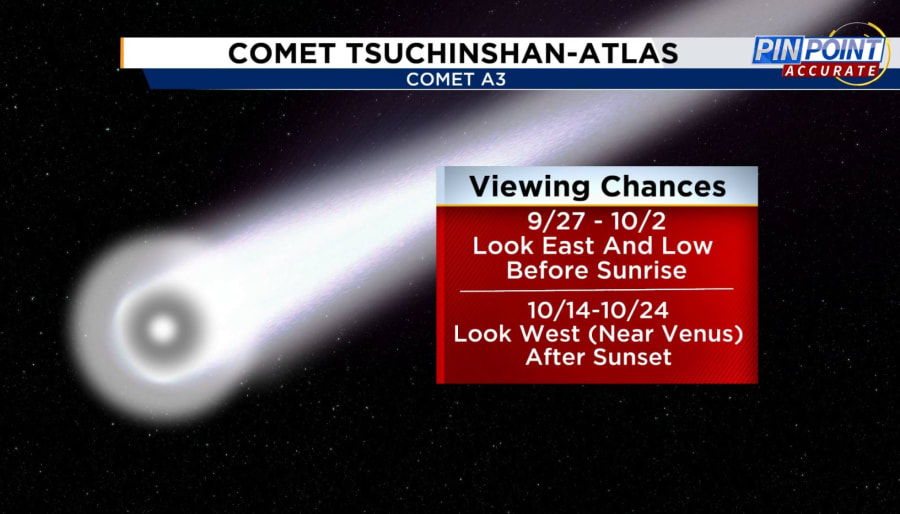 COMET TSUCHINSHAN-ATLAS
COMET A3

PINPOINT ACCURATE

Viewing Chances

9/27 - 10/2
Look East And Low
Before Sunrise

10/14-10/24
Look West (Near Venus)
After Sunset